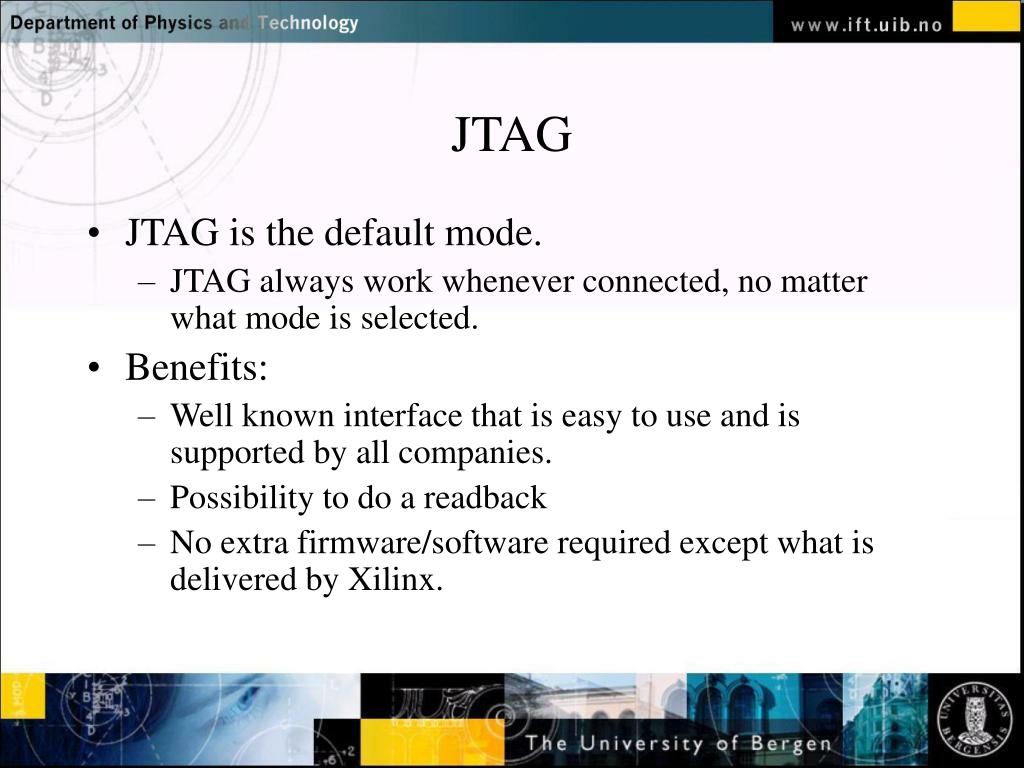 Department of Physics and Technology

www.ift.uib.no

JTAG

• JTAG is the default mode.
– JTAG always work whenever connected, no matter what mode is selected.
• Benefits:
– Well known interface that is easy to use and is supported by all companies.
– Possibility to do a readback
– No extra firmware/software required except what is delivered by Xilinx.

The University of Bergen

UNIVERSITAS BERGENSIS